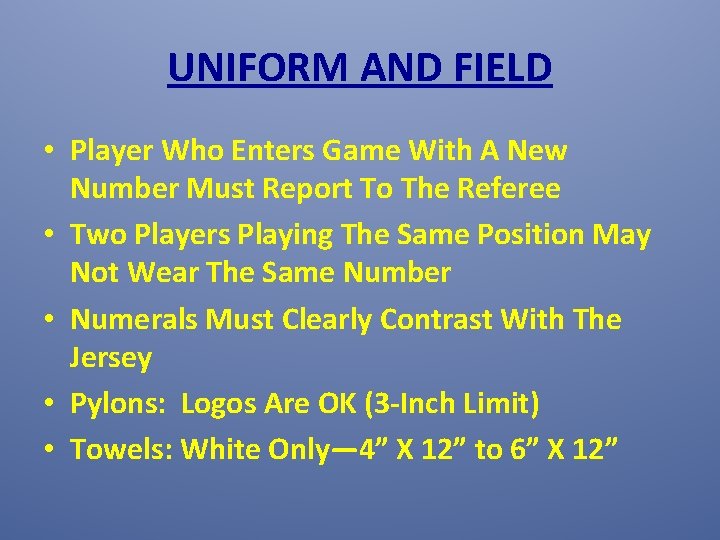 UNIFORM AND FIELD

• Player Who Enters Game With A New Number Must Report To The Referee
• Two Players Playing The Same Position May Not Wear The Same Number
• Numerals Must Clearly Contrast With The Jersey
• Pylons: Logos Are OK (3-Inch Limit)
• Towels: White Only—4” X 12” to 6” X 12”